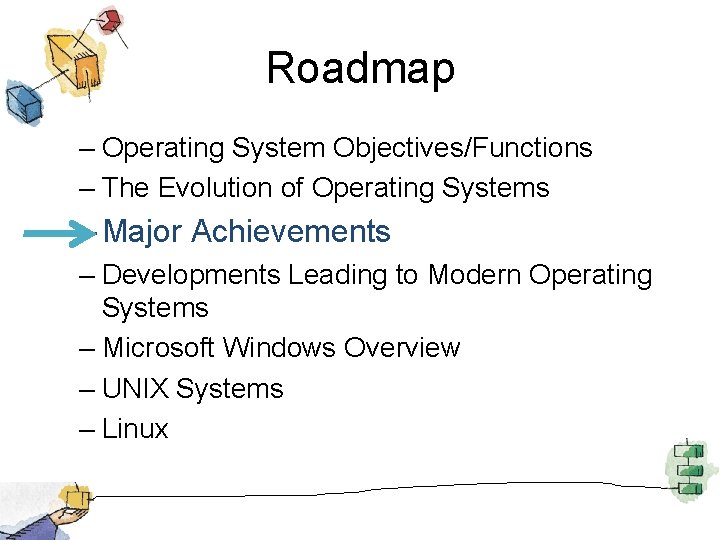 Roadmap

– Operating System Objectives/Functions
– The Evolution of Operating Systems
– Major Achievements
– Developments Leading to Modern Operating Systems
– Microsoft Windows Overview
– UNIX Systems
– Linux